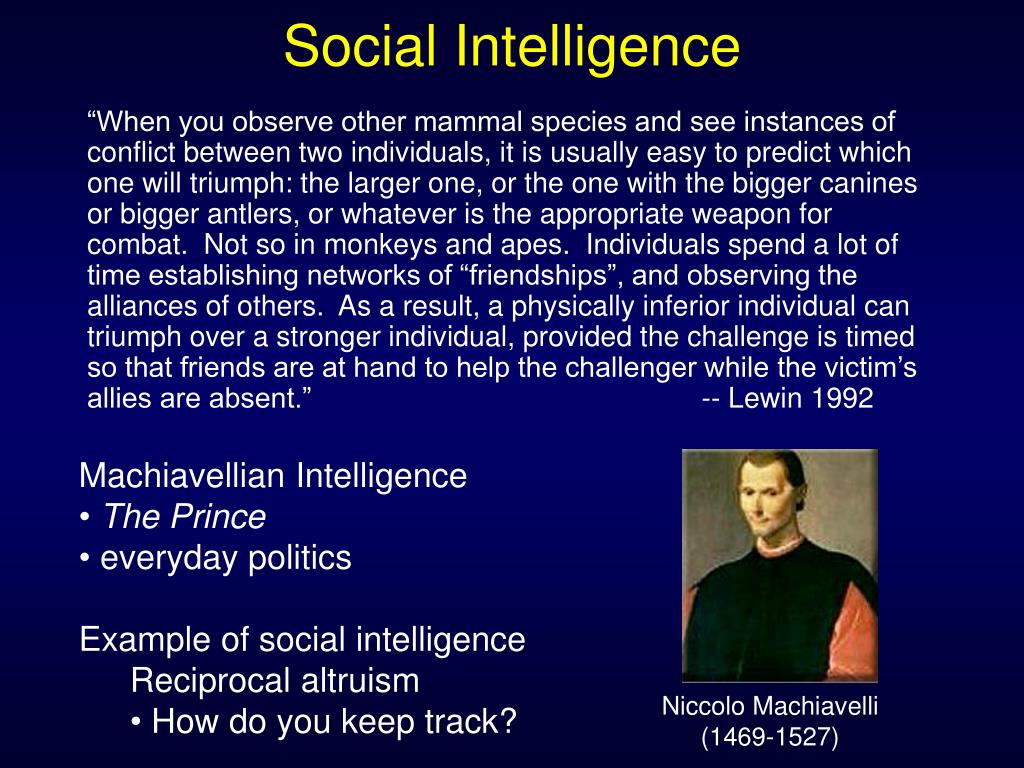 Social Intelligence

“When you observe other mammal species and see instances of conflict between two individuals, it is usually easy to predict which one will triumph: the larger one, or the one with the bigger canines or bigger antlers, or whatever is the appropriate weapon for combat. Not so in monkeys and apes. Individuals spend a lot of time establishing networks of “friendships”, and observing the alliances of others. As a result, a physically inferior individual can triumph over a stronger individual, provided the challenge is timed so that friends are at hand to help the challenger while the victim’s allies are absent.” -- Lewin 1992

Machiavellian Intelligence
• The Prince
• everyday politics

Example of social intelligence
Reciprocal altruism
• How do you keep track?

Niccolo Machiavelli
(1469-1527)